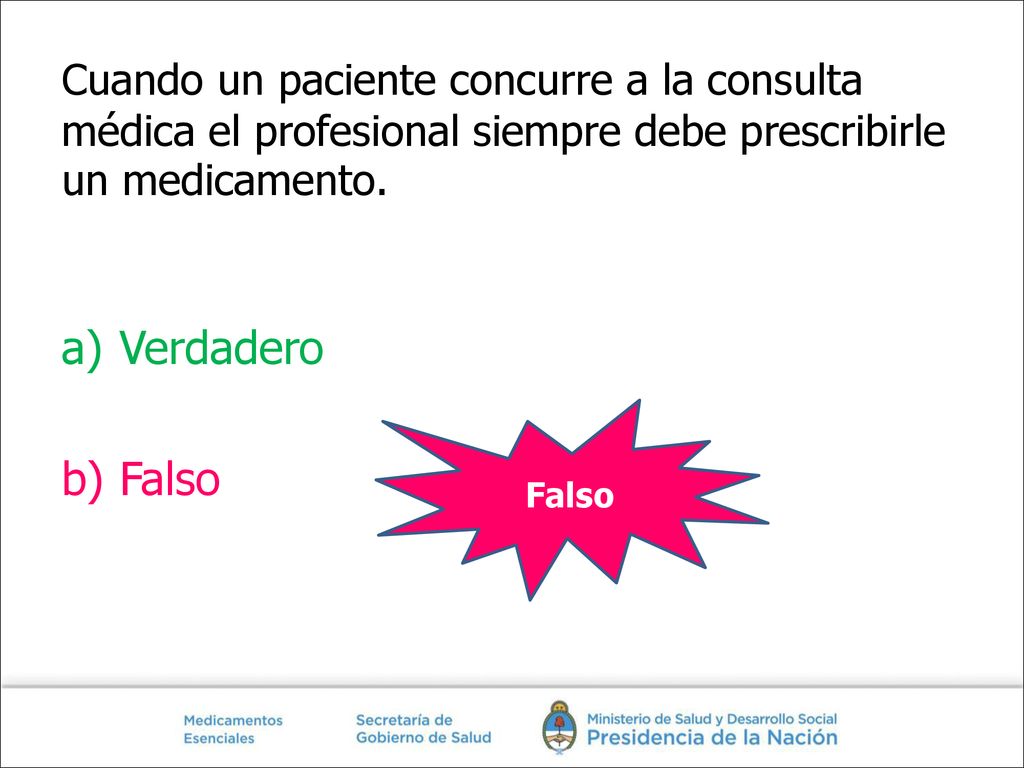 Cuando un paciente concurre a la consulta médica el profesional siempre debe prescribirle un medicamento.

a) Verdadero

b) Falso

Falso

Medicamentos Esenciales

Secretaría de Gobierno de Salud

Ministerio de Salud y Desarrollo Social
Presidencia de la Nación